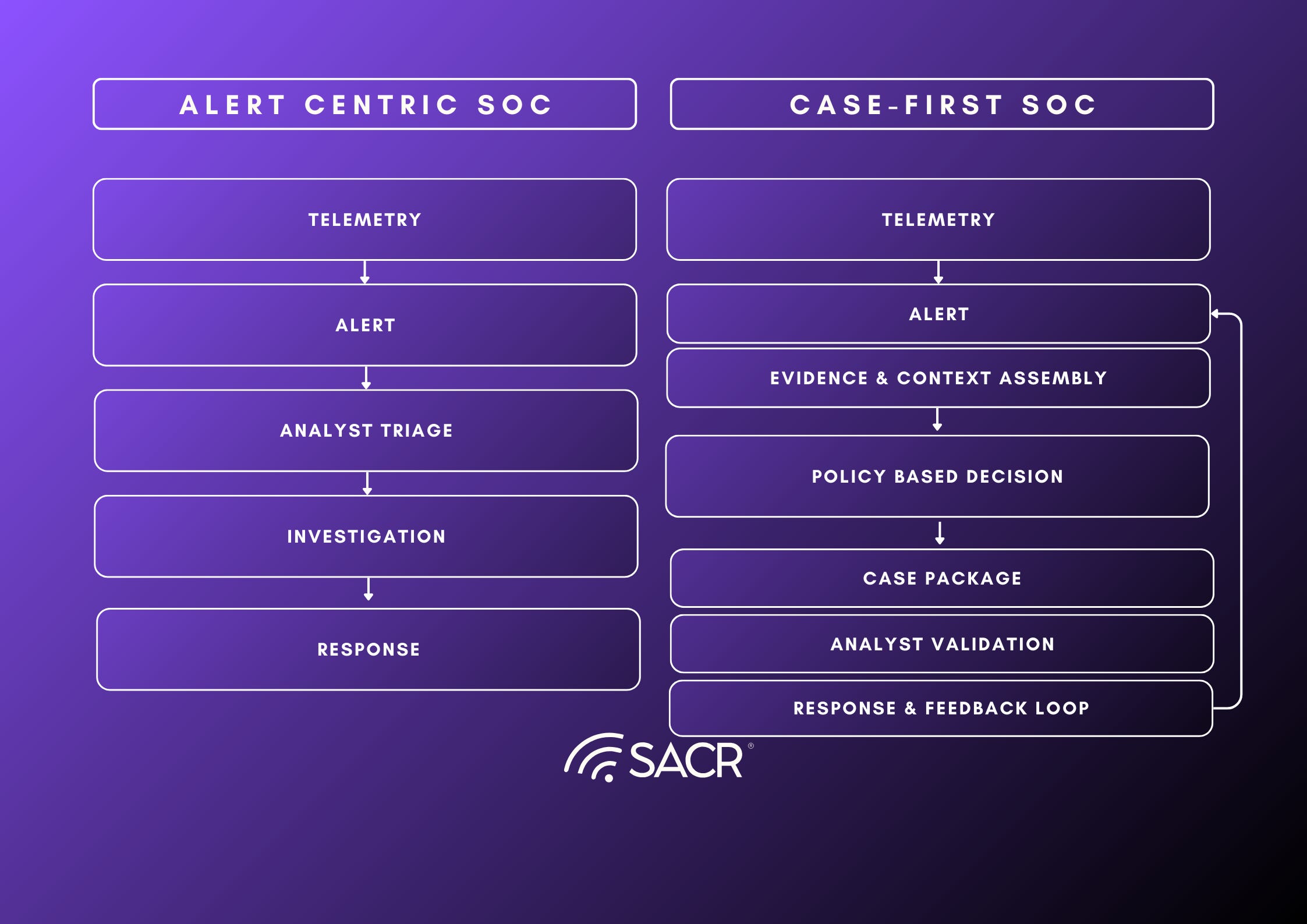 ALERT CENTRIC SOC

TELEMETRY

ALERT

ANALYST TRIAGE

INVESTIGATION

RESPONSE

CASE-FIRST SOC

TELEMETRY

ALERT

EVIDENCE & CONTEXT ASSEMBLY

POLICY BASED DECISION

CASE PACKAGE

ANALYST VALIDATION

RESPONSE & FEEDBACK LOOP

SACR®